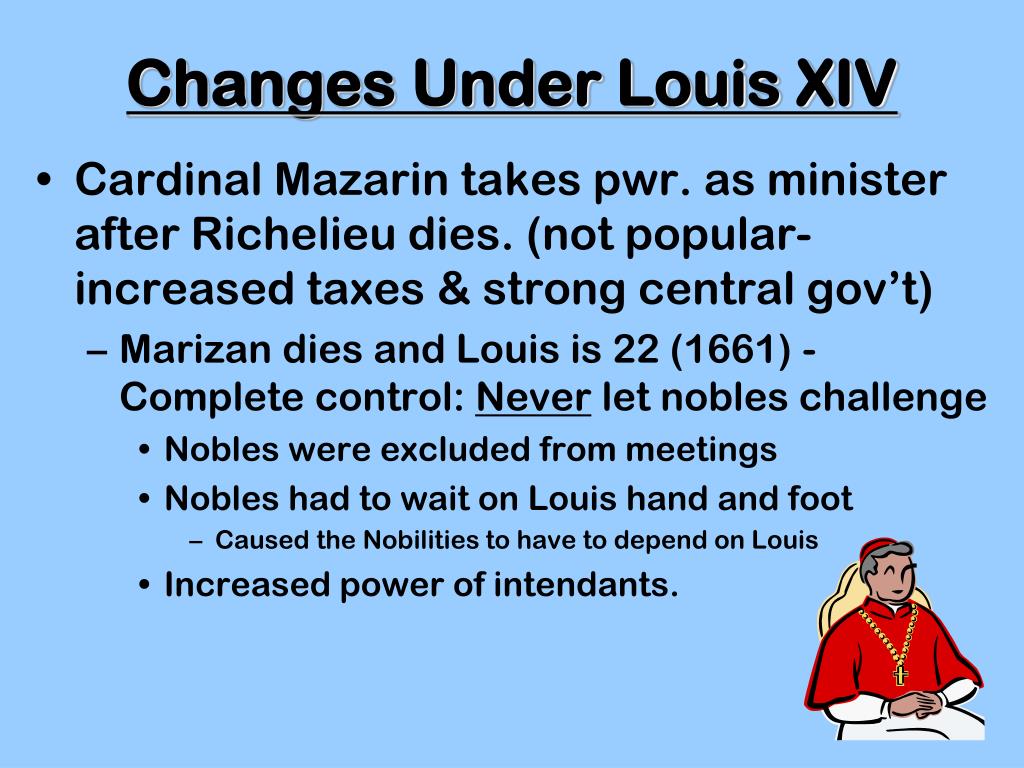 Changes Under Louis XIV

• Cardinal Mazarin takes pwr. as minister after Richelieu dies. (not popular- increased taxes & strong central gov't)

– Marizan dies and Louis is 22 (1661) - Complete control: Never let nobles challenge

• Nobles were excluded from meetings

• Nobles had to wait on Louis hand and foot

– Caused the Nobilities to have to depend on Louis

• Increased power of intendants.